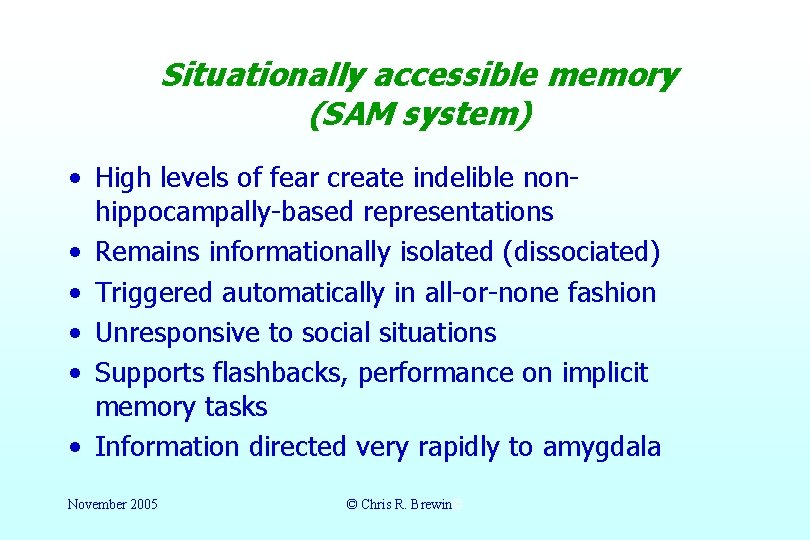 Situationally accessible memory
(SAM system)

• High levels of fear create indelible non-hippocampally-based representations
• Remains informationally isolated (dissociated)
• Triggered automatically in all-or-none fashion
• Unresponsive to social situations
• Supports flashbacks, performance on implicit memory tasks
• Information directed very rapidly to amygdala

November 2005

© Chris R. Brewin